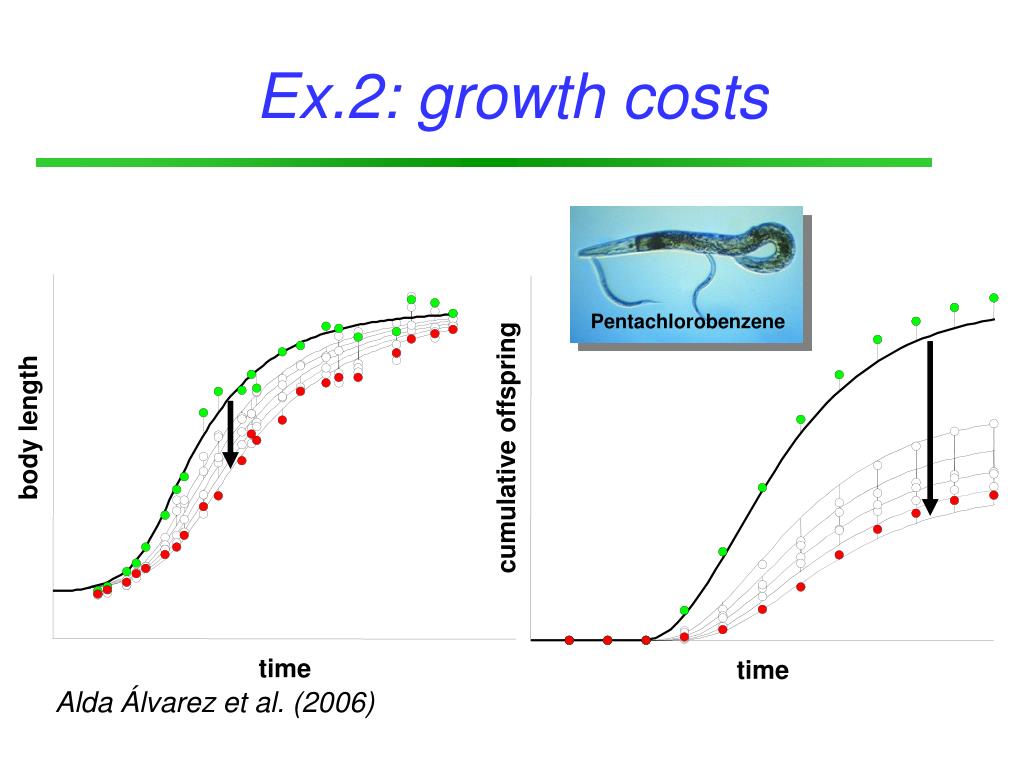 Ex.2: growth costs

body length

time

Alda Álvarez et al. (2006)

Pentachlorobenzene

cumulative offspring

time